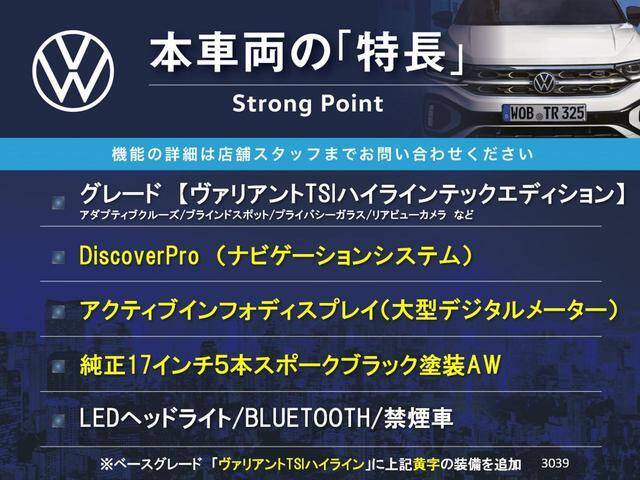 本車両の「特長」
Strong Point

WOB TR 325

機能の詳細は店舗スタッフまでお問い合わせください

グレード 【ヴァリアントTSIハイラインテックエディション】
アダプティブクルーズ/ブラインドスポット/プライバシーガラス/リアビューカメラ など

DiscoverPro （ナビゲーションシステム）

アクティブインフォディスプレイ（大型デジタルメーター）

純正17インチ5本スポークブラック塗装AW

LEDヘッドライト/BLUETOOTH/禁煙車

※ベースグレード 「ヴァリアントTSIハイライン」に上記黄字の装備を追加 3039